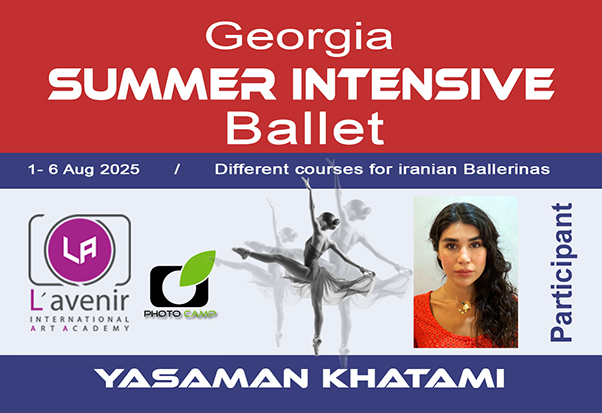 Georgia
SUMMER INTENSIVE
Ballet

1- 6 Aug 2025 / Different courses for iranian Ballerinas

LA
L´avenir
INTERNATIONAL
ART ACADEMY

PHOTO CAMP

Participant

YASAMAN KHATAMI